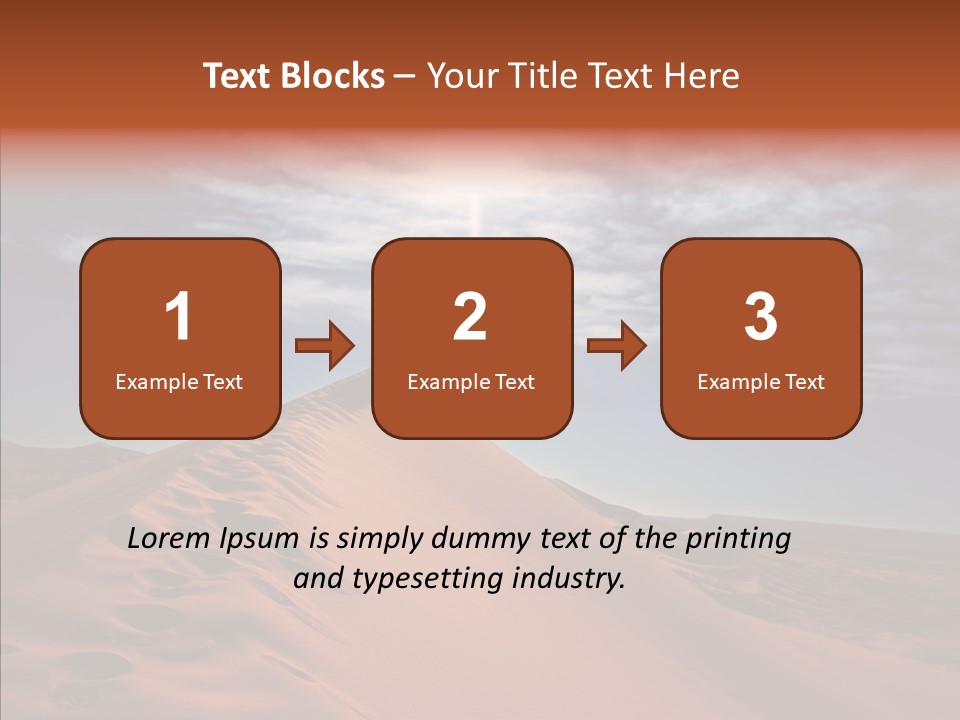 Text Blocks – Your Title Text Here

1
Example Text

2
Example Text

3
Example Text

Lorem Ipsum is simply dummy text of the printing and typesetting industry.